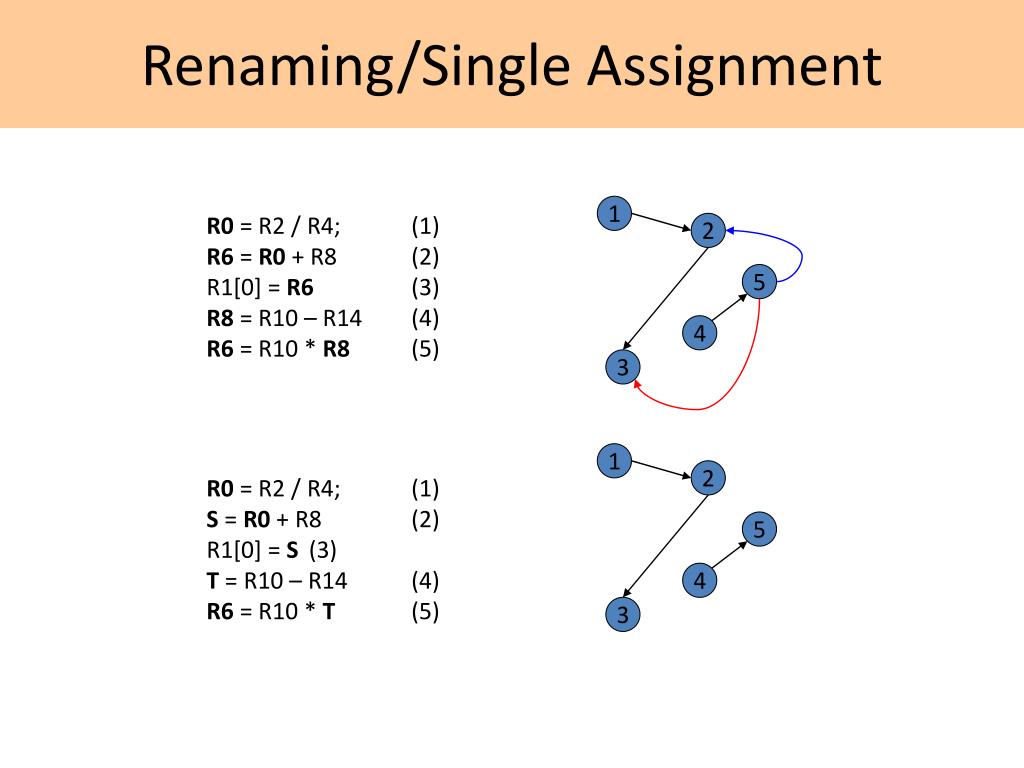 Renaming/Single Assignment

R0 = R2 / R4; (1)
R6 = R0 + R8 (2)
R1[0] = R6 (3)
R8 = R10 – R14 (4)
R6 = R10 * R8 (5)

1
2
5
4
3

R0 = R2 / R4; (1)
S = R0 + R8 (2)
R1[0] = S (3)
T = R10 – R14 (4)
R6 = R10 * T (5)

1
2
5
4
3